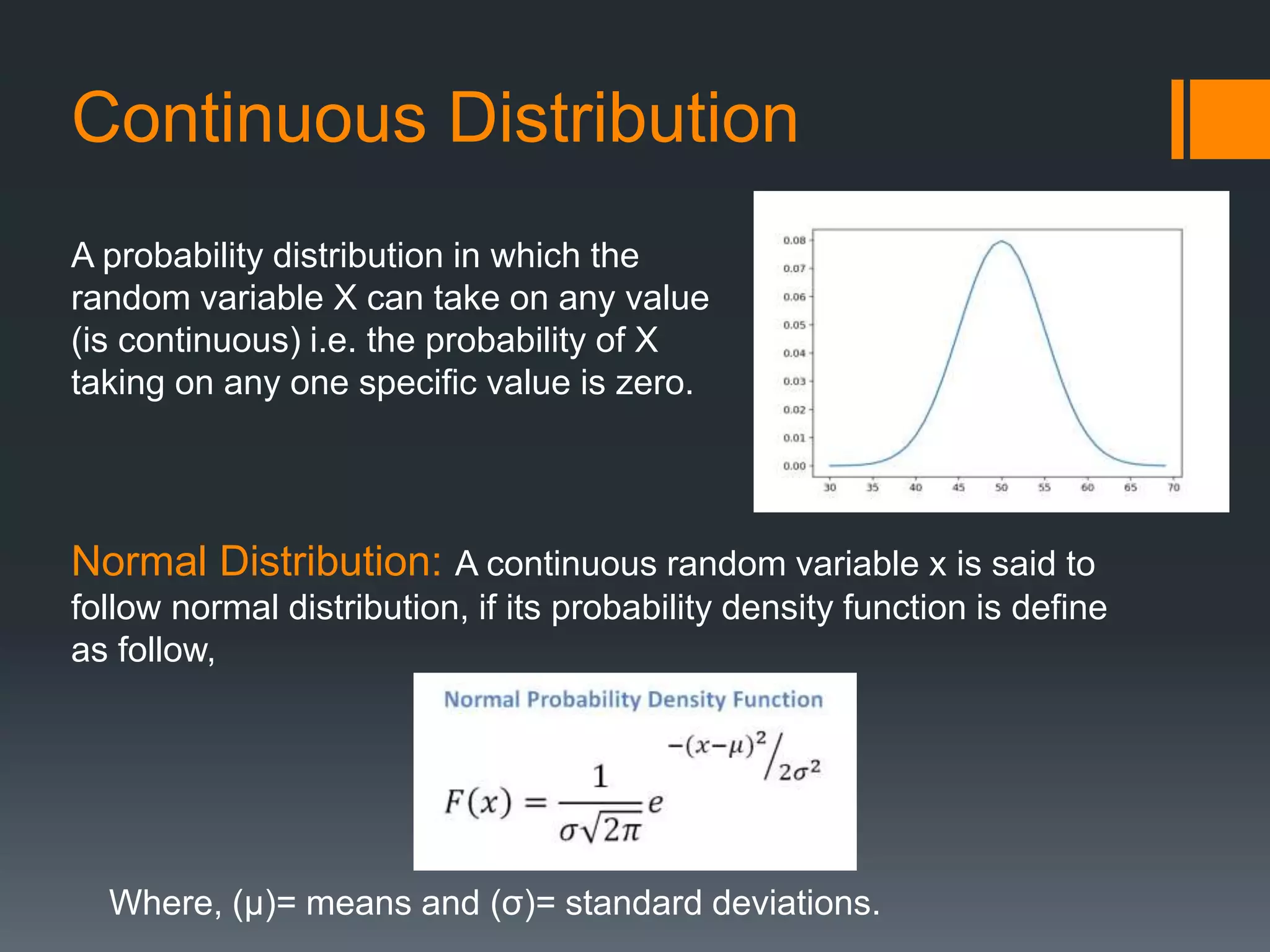 Continuous Distribution

A probability distribution in which the random variable X can take on any value (is continuous) i.e. the probability of X taking on any one specific value is zero.

0.08
0.07
0.06
0.05
0.04
0.03
0.02
0.01
0.00
30 35 40 45 50 55 60 65 70

Normal Distribution: A continuous random variable x is said to follow normal distribution, if its probability density function is define as follow,

Normal Probability Density Function

$F(x) = \frac{1}{\sigma\sqrt{2\pi}} e^{-(x-\mu)^2 / 2\sigma^2}$

Where, (μ)= means and (σ)= standard deviations.